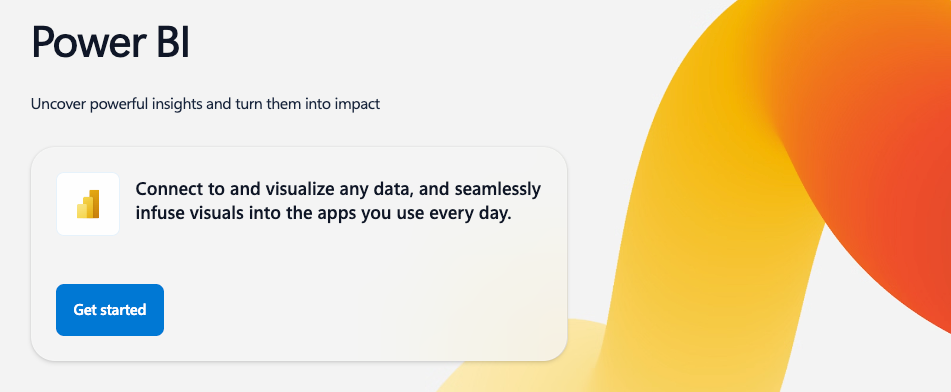 Power BI

Uncover powerful insights and turn them into impact

Connect to and visualize any data, and seamlessly infuse visuals into the apps you use every day.

Get started